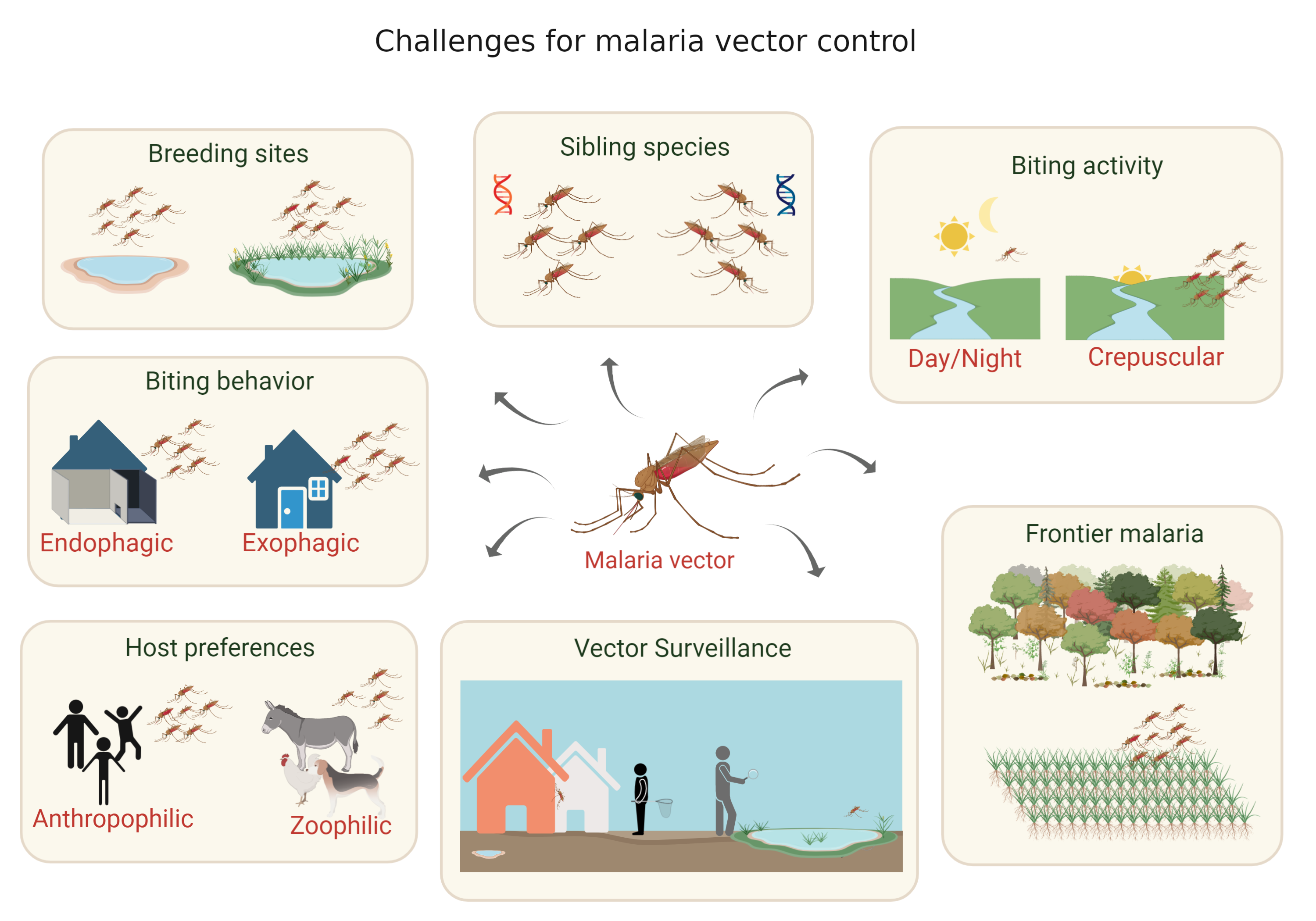 Challenges for malaria vector control

Breeding sites

Sibling species

Biting activity

Day/Night

Crepuscular

Biting behavior

Endophagic

Exophagic

Malaria vector

Frontier malaria

Host preferences

Anthropophilic

Zoophilic

Vector Surveillance